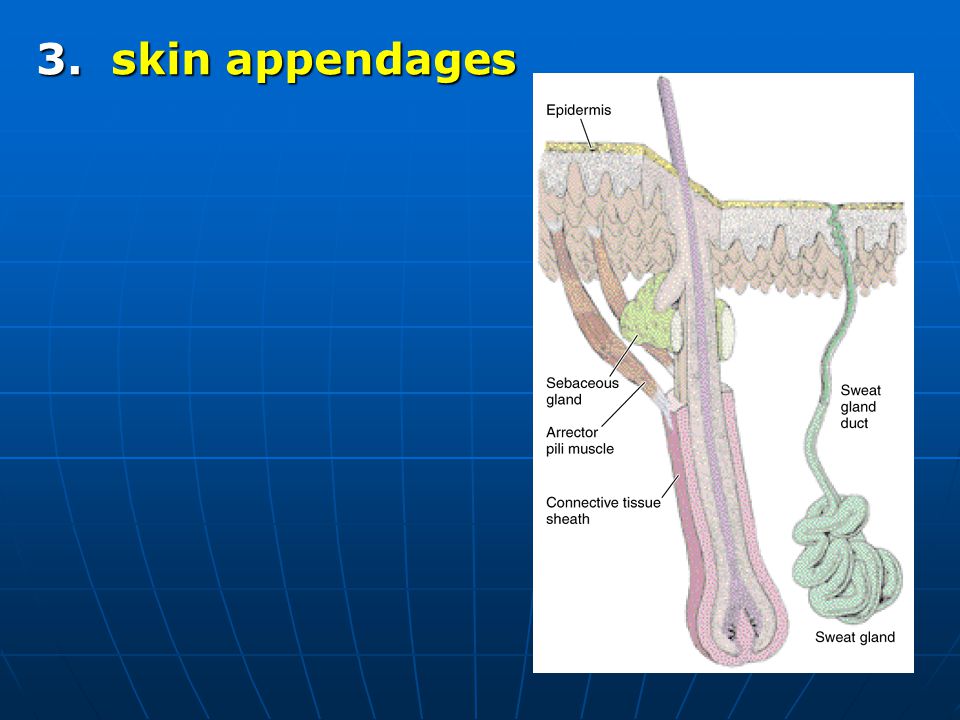 3. skin appendages

Epidermis

Sebaceous gland

Arrector pili muscle

Connective tissue sheath

Sweat gland duct

Sweat gland